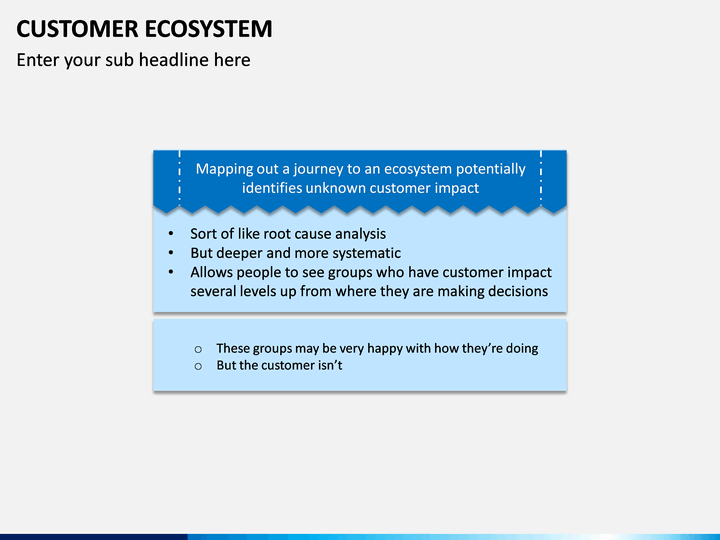 CUSTOMER ECOSYSTEM
Enter your sub headline here

Mapping out a journey to an ecosystem potentially identifies unknown customer impact

• Sort of like root cause analysis
• But deeper and more systematic
• Allows people to see groups who have customer impact several levels up from where they are making decisions

○ These groups may be very happy with how they're doing
○ But the customer isn't